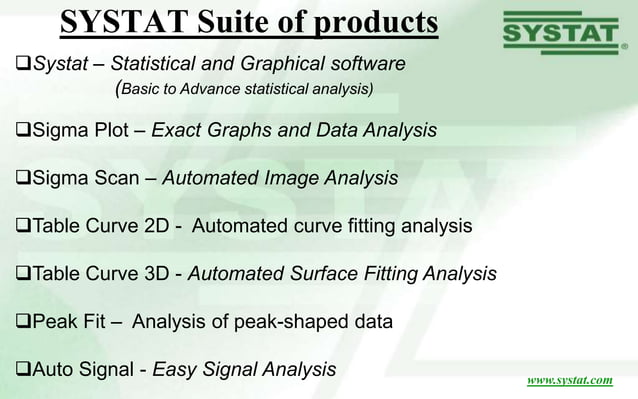 SYSTAT Suite of products

SYSTAT®

❑Systat – Statistical and Graphical software
(Basic to Advance statistical analysis)

❑Sigma Plot – Exact Graphs and Data Analysis

❑Sigma Scan – Automated Image Analysis

❑Table Curve 2D - Automated curve fitting analysis

❑Table Curve 3D - Automated Surface Fitting Analysis

❑Peak Fit – Analysis of peak-shaped data

❑Auto Signal - Easy Signal Analysis

www.systat.com